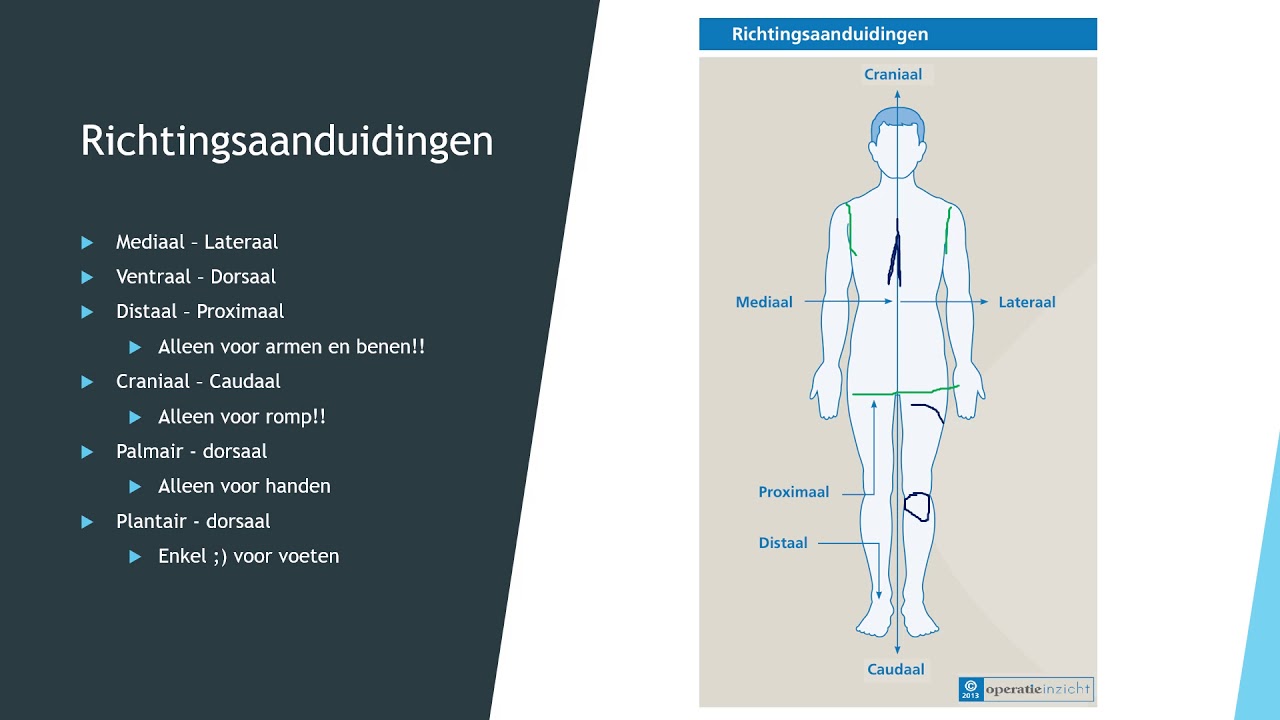 Richtingsaanduidingen

Mediaal – Lateraal
Ventraal – Dorsaal
Distaal – Proximaal
Alleen voor armen en benen!!
Craniaal – Caudaal
Alleen voor romp!!
Palmair - dorsaal
Alleen voor handen
Plantair - dorsaal
Enkel ;) voor voeten

Richtingsaanduidingen

Craniaal
Mediaal
Lateraal
Proximaal
Distaal
Caudaal

© 2013 operatieinzicht